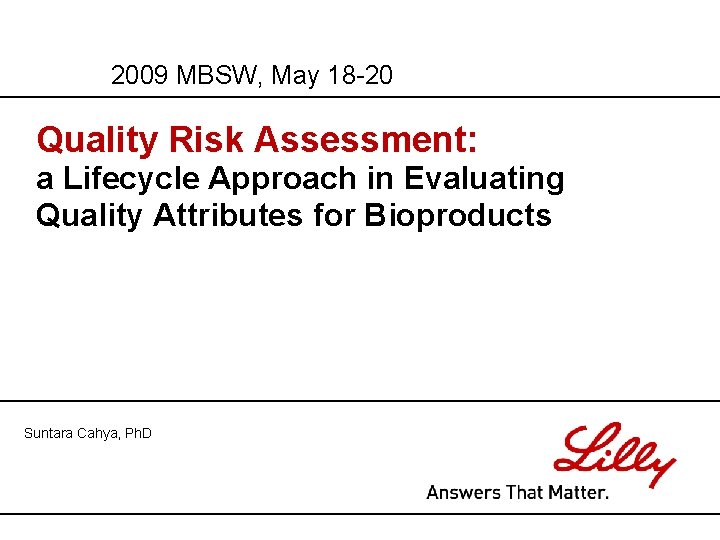 2009 MBSW, May 18-20

Quality Risk Assessment:
a Lifecycle Approach in Evaluating Quality Attributes for Bioproducts

Suntara Cahya, PhD

Lilly
Answers That Matter.